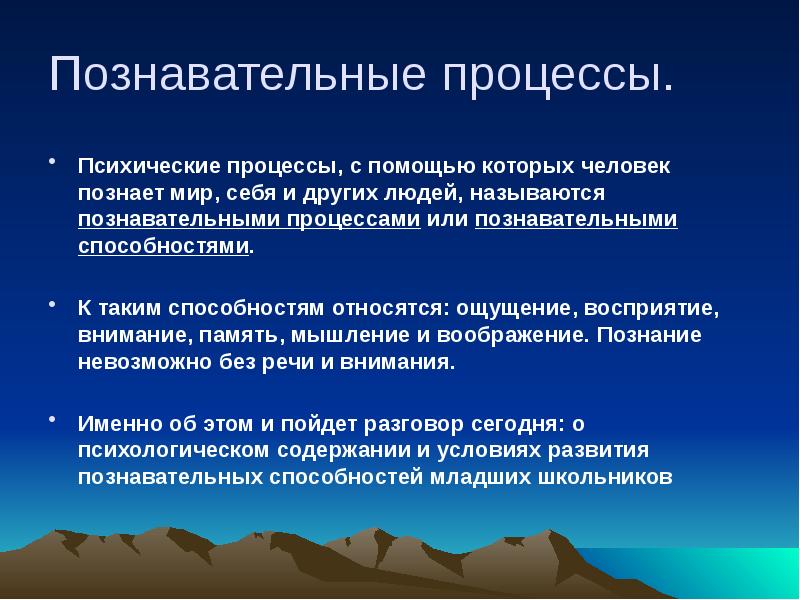 Познавательные процессы.

• Психические процессы, с помощью которых человек познает мир, себя и других людей, называются познавательными процессами или познавательными способностями.

• К таким способностям относятся: ощущение, восприятие, внимание, память, мышление и воображение. Познание невозможно без речи и внимания.

• Именно об этом и пойдет разговор сегодня: о психологическом содержании и условиях развития познавательных способностей младших школьников